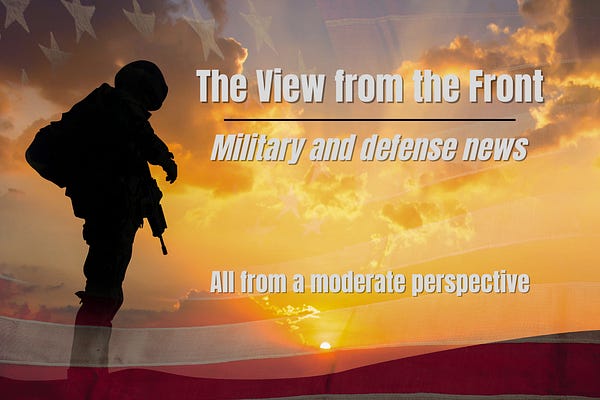 The View from the Front

Military and defense news

All from a moderate perspective